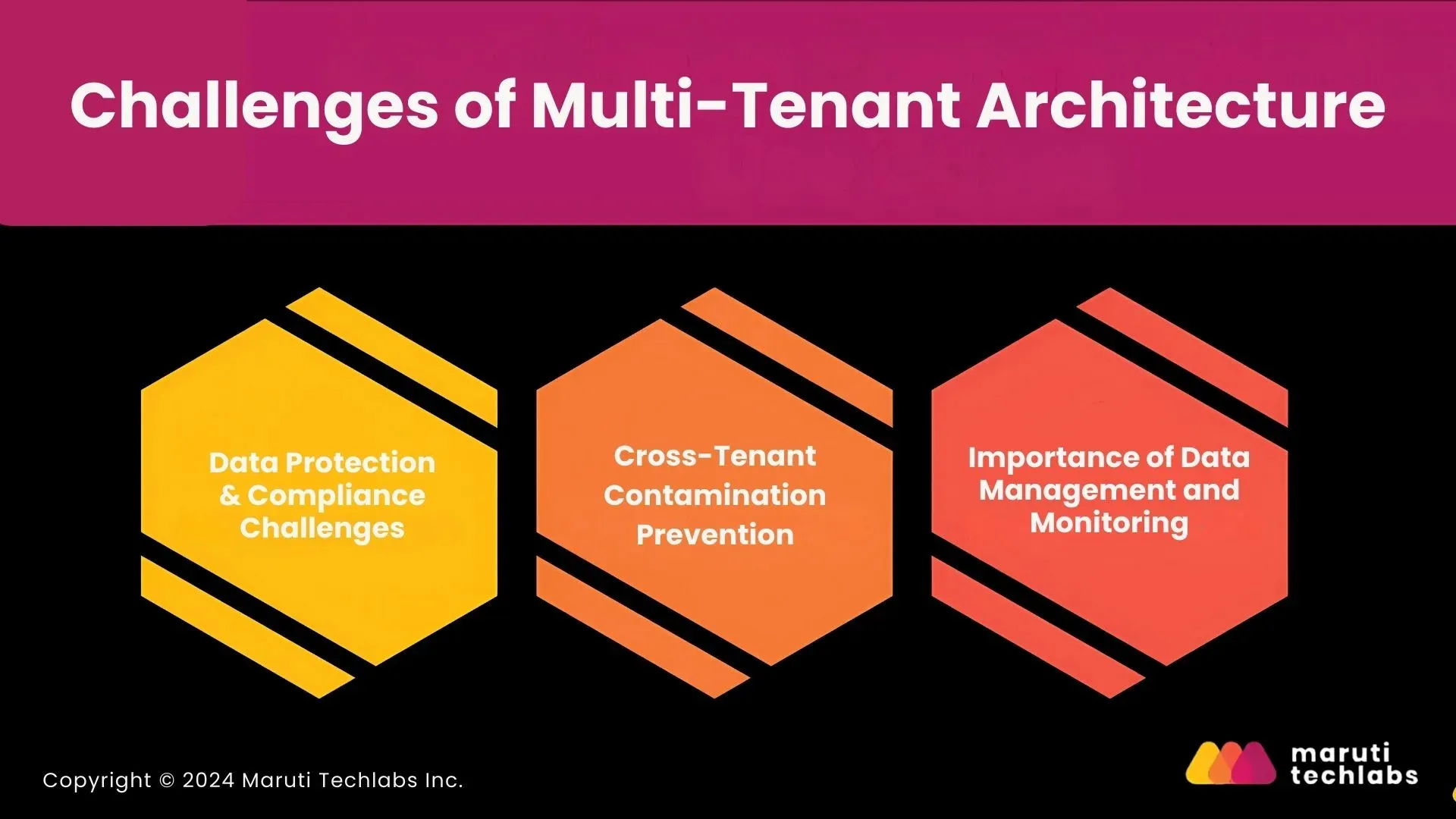 Challenges of Multi-Tenant Architecture

Data Protection & Compliance Challenges

Cross-Tenant Contamination Prevention

Importance of Data Management and Monitoring

Copyright © 2024 Maruti Techlabs Inc.

maruti techlabs